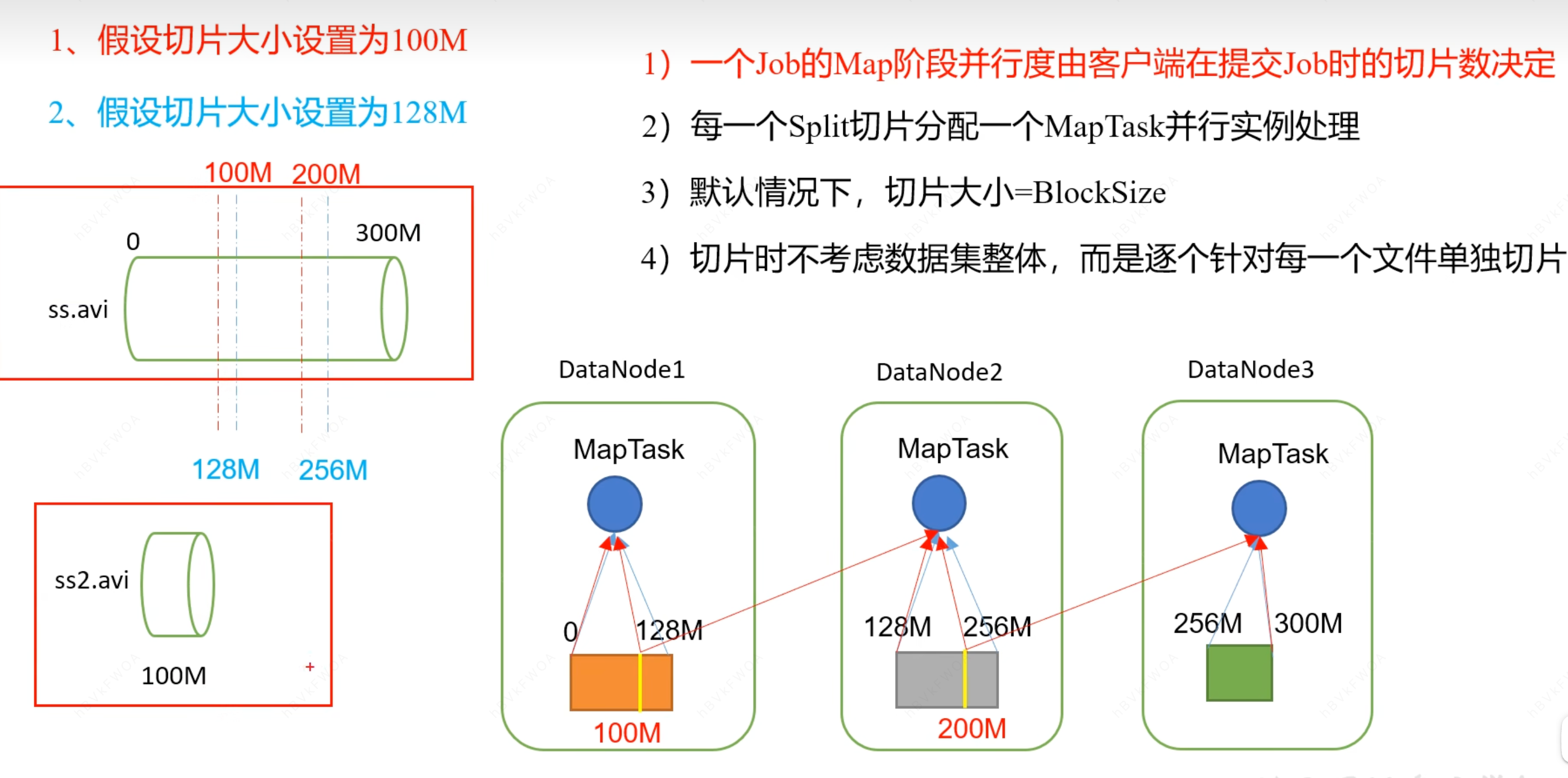 1、假设切片大小设置为100M

2、假设切片大小设置为128M

100M 200M

0

300M

ss.avi

128M 256M

ss2.avi

100M

1）一个Job的Map阶段并行度由客户端在提交Job时的切片数决定

2）每一个Split切片分配一个MapTask并行实例处理

3）默认情况下，切片大小=BlockSize

4）切片时不考虑数据集整体，而是逐个针对每一个文件单独切片

DataNode1

MapTask

0

128M

100M

DataNode2

MapTask

128M

256M

200M

DataNode3

MapTask

256M

300M